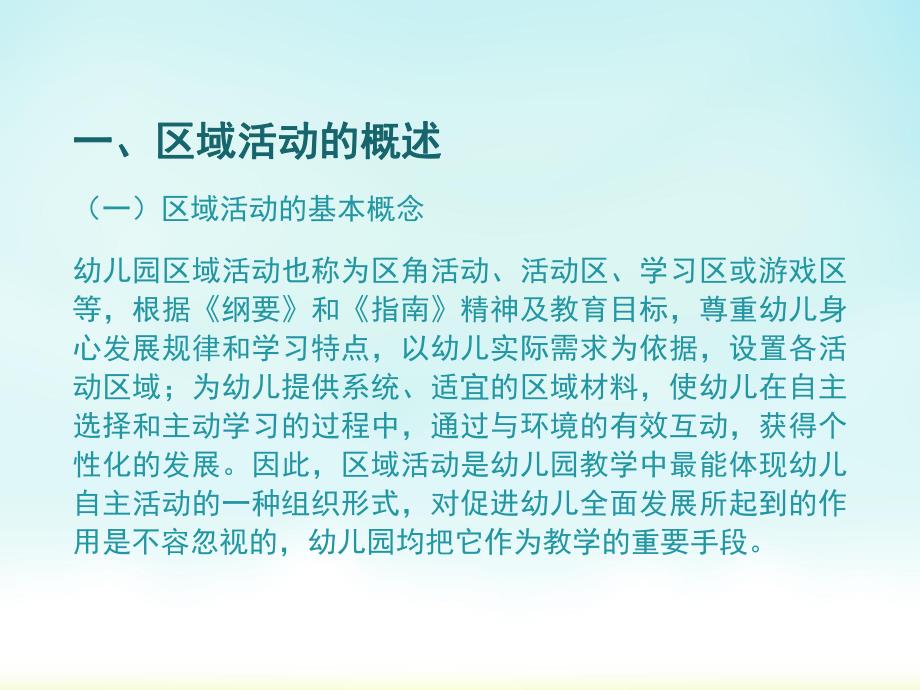 一、区域活动的概述

（一）区域活动的基本概念

幼儿园区域活动也称为区角活动、活动区、学习区或游戏区等，根据《纲要》和《指南》精神及教育目标，尊重幼儿身心发展规律和学习特点，以幼儿实际需求为依据，设置各活动区域；为幼儿提供系统、适宜的区域材料，使幼儿在自主选择和主动学习的过程中，通过与环境的有效互动，获得个性化的发展。因此，区域活动是幼儿园教学中最能体现幼儿自主活动的一种组织形式，对促进幼儿全面发展所起到的作用是不容忽视的，幼儿园均把它作为教学的重要手段。